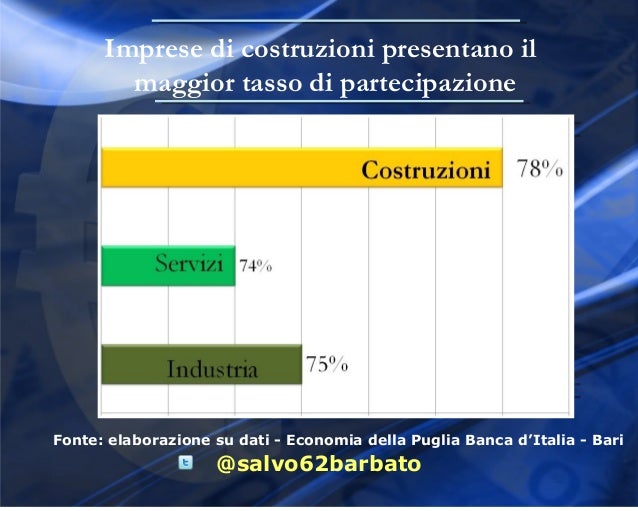 Imprese di costruzioni presentano il maggior tasso di partecipazione

Costruzioni 78%

Servizi 74%

Industria 75%

Fonte: elaborazione su dati - Economia della Puglia Banca d'Italia - Bari

@salvo62barbato